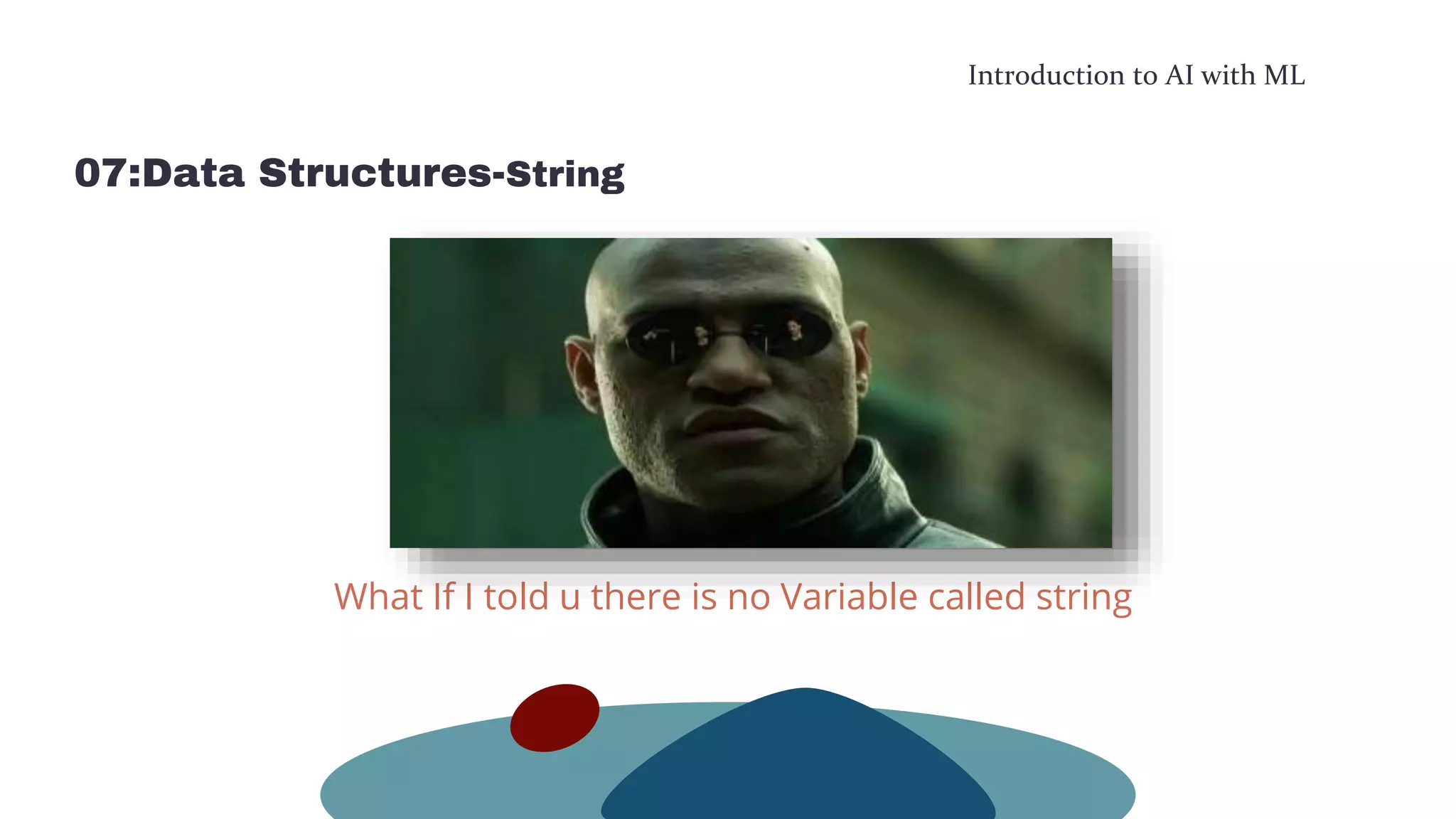 Introduction to AI with ML

07:Data Structures-String

What If I told u there is no Variable called string